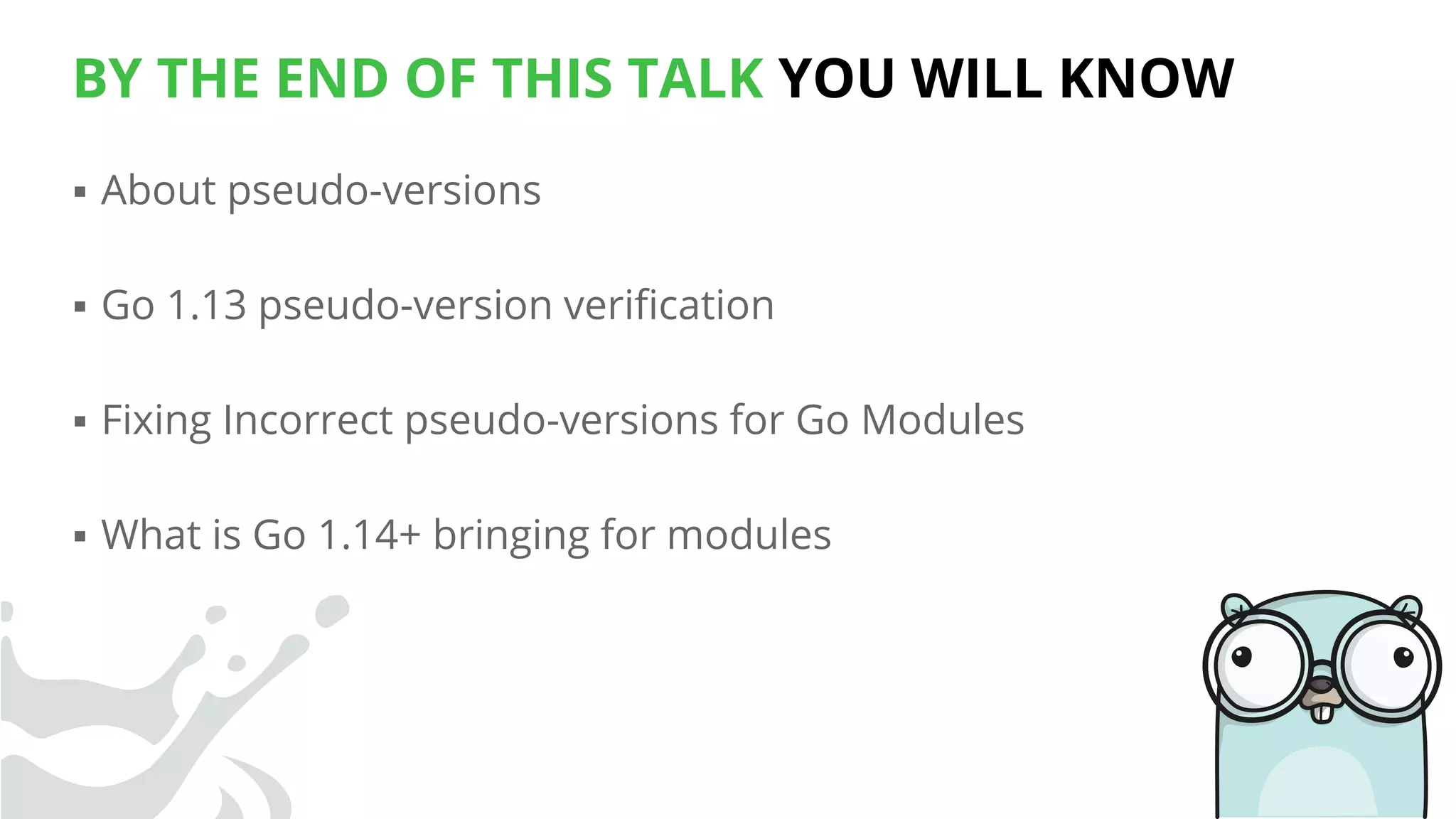 BY THE END OF THIS TALK YOU WILL KNOW

▪ About pseudo-versions

▪ Go 1.13 pseudo-version verification

▪ Fixing Incorrect pseudo-versions for Go Modules

▪ What is Go 1.14+ bringing for modules